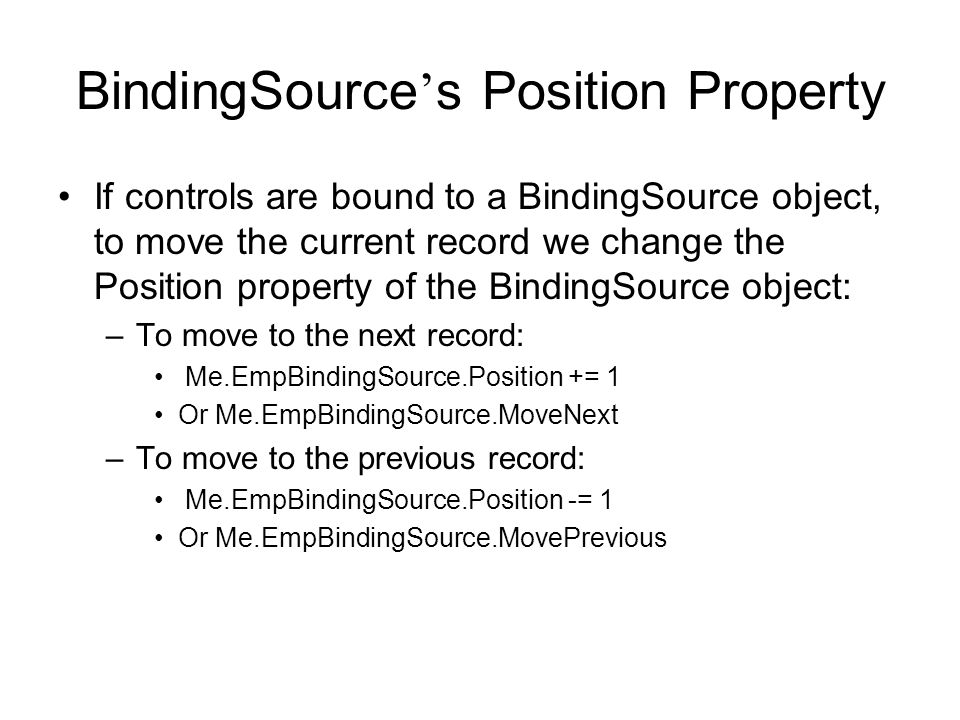 BindingSource’s Position Property

• If controls are bound to a BindingSource object, to move the current record we change the Position property of the BindingSource object:

– To move to the next record:

• Me.EmpBindingSource.Position += 1

• Or Me.EmpBindingSource.MoveNext

– To move to the previous record:

• Me.EmpBindingSource.Position -= 1

• Or Me.EmpBindingSource.MovePrevious